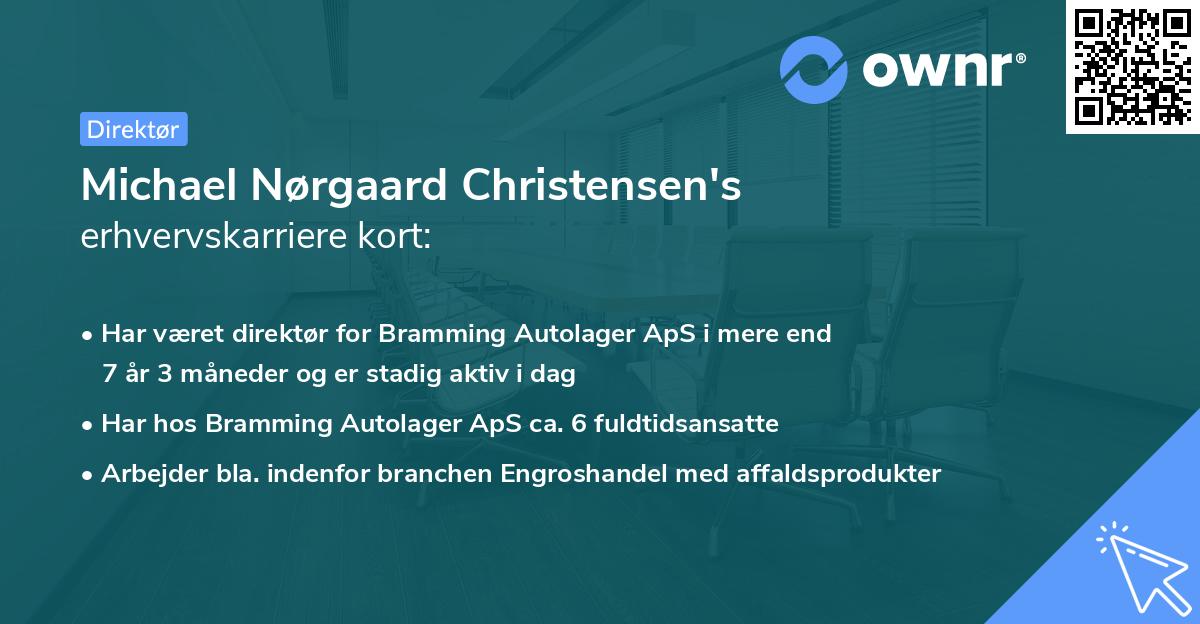 ownr®

Direktør

Michael Nørgaard Christensen's
erhvervskarriere kort:

• Har været direktør for Bramming Autolager ApS i mere end 7 år 3 måneder og er stadig aktiv i dag
• Har hos Bramming Autolager ApS ca. 6 fuldtidsansatte
• Arbejder bla. indenfor branchen Engroshandel med affaldsprodukter